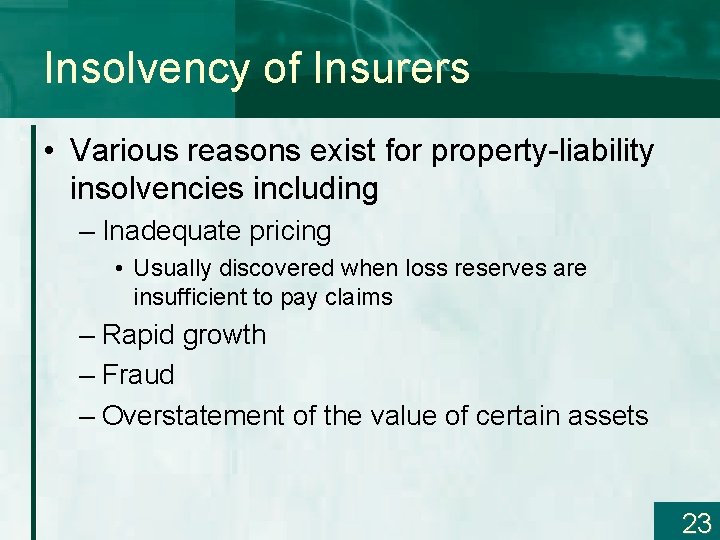 Insolvency of Insurers

• Various reasons exist for property-liability insolvencies including

– Inadequate pricing

• Usually discovered when loss reserves are insufficient to pay claims

– Rapid growth

– Fraud

– Overstatement of the value of certain assets

23